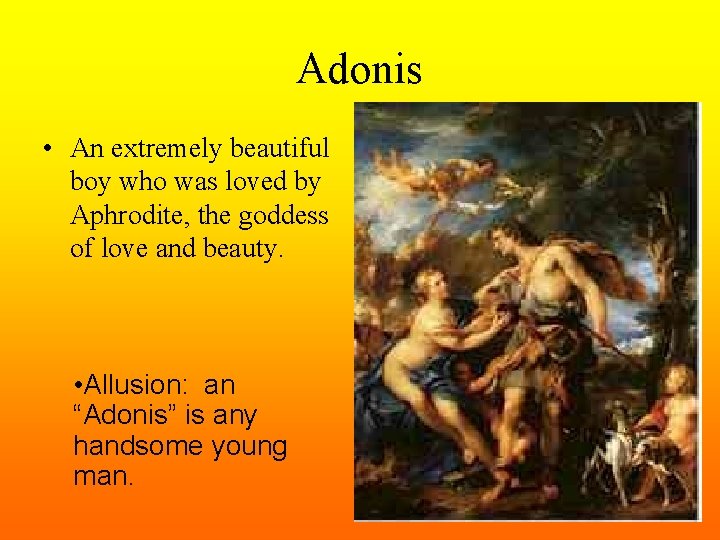 Adonis

• An extremely beautiful boy who was loved by Aphrodite, the goddess of love and beauty.

•Allusion: an “Adonis” is any handsome young man.